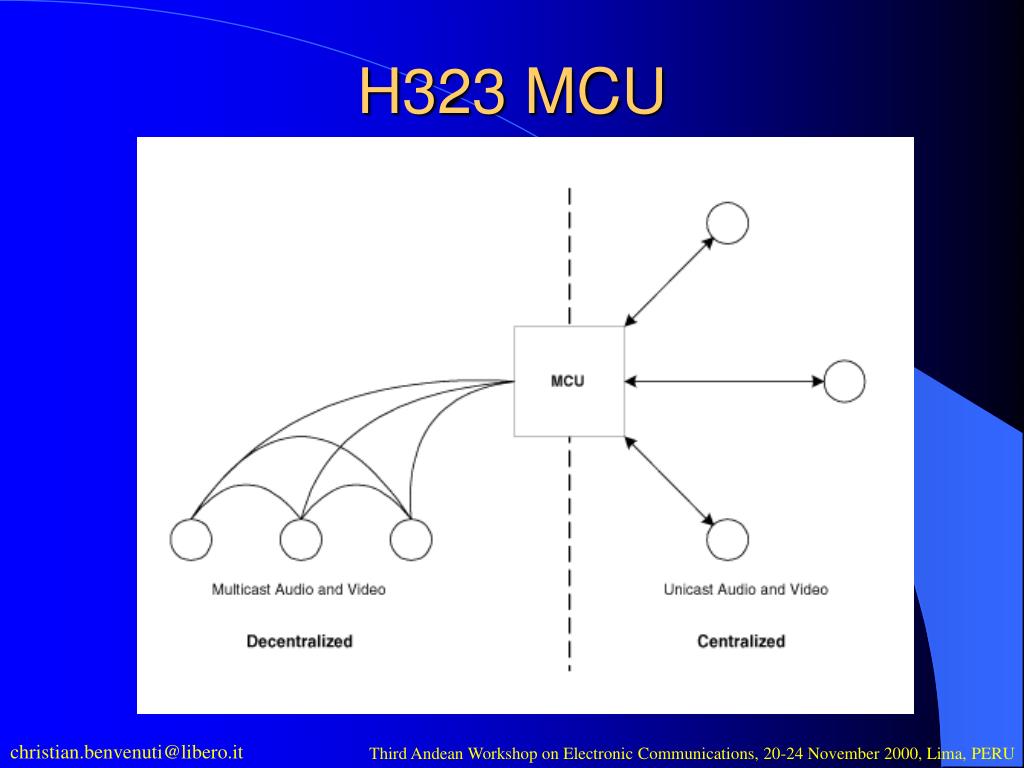 H323 MCU

MCU

Multicast Audio and Video

Decentralized

Unicast Audio and Video

Centralized

christian.benvenuti@libero.it

Third Andean Workshop on Electronic Communications, 20-24 November 2000, Lima, PERU